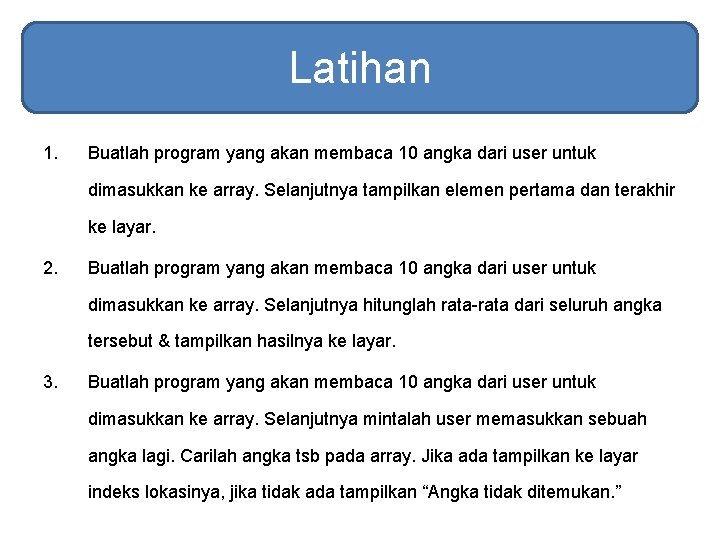 Latihan

1. Buatlah program yang akan membaca 10 angka dari user untuk dimasukkan ke array. Selanjutnya tampilkan elemen pertama dan terakhir ke layar.

2. Buatlah program yang akan membaca 10 angka dari user untuk dimasukkan ke array. Selanjutnya hitunglah rata-rata dari seluruh angka tersebut & tampilkan hasilnya ke layar.

3. Buatlah program yang akan membaca 10 angka dari user untuk dimasukkan ke array. Selanjutnya mintalah user memasukkan sebuah angka lagi. Carilah angka tsb pada array. Jika ada tampilkan ke layar indeks lokasinya, jika tidak ada tampilkan “Angka tidak ditemukan.”